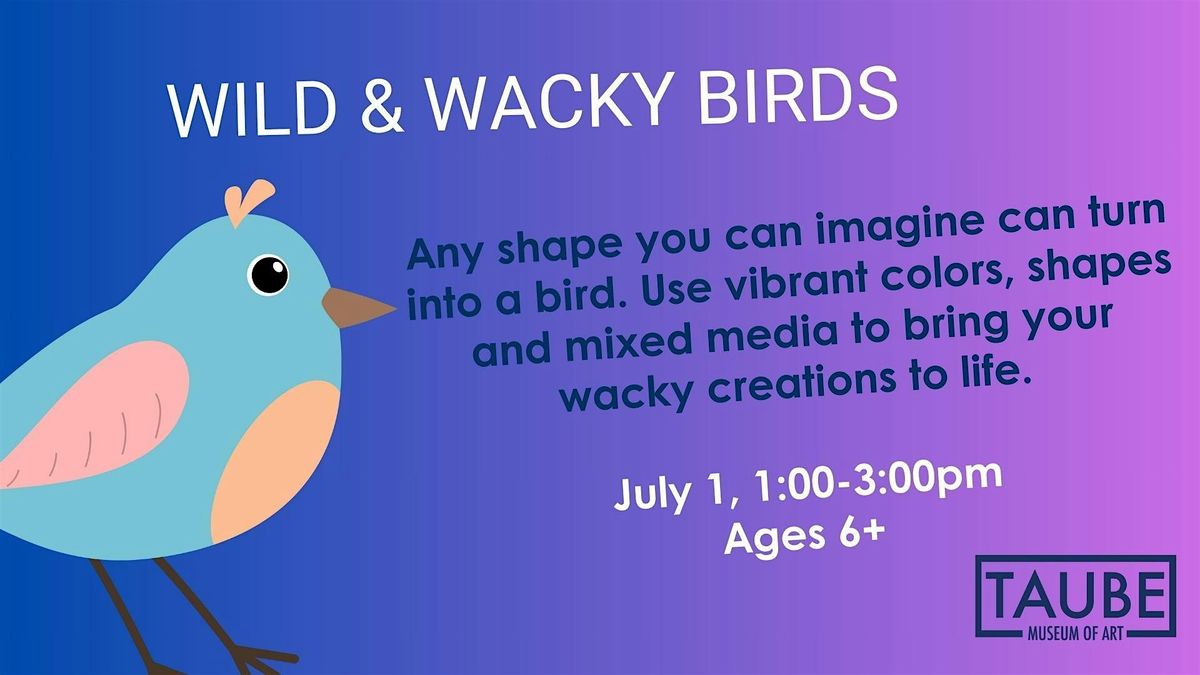 WILD & WACKY BIRDS

Any shape you can imagine can turn into a bird. Use vibrant colors, shapes and mixed media to bring your wacky creations to life.

July 1, 1:00-3:00pm
Ages 6+

TAUBE
MUSEUM OF ART